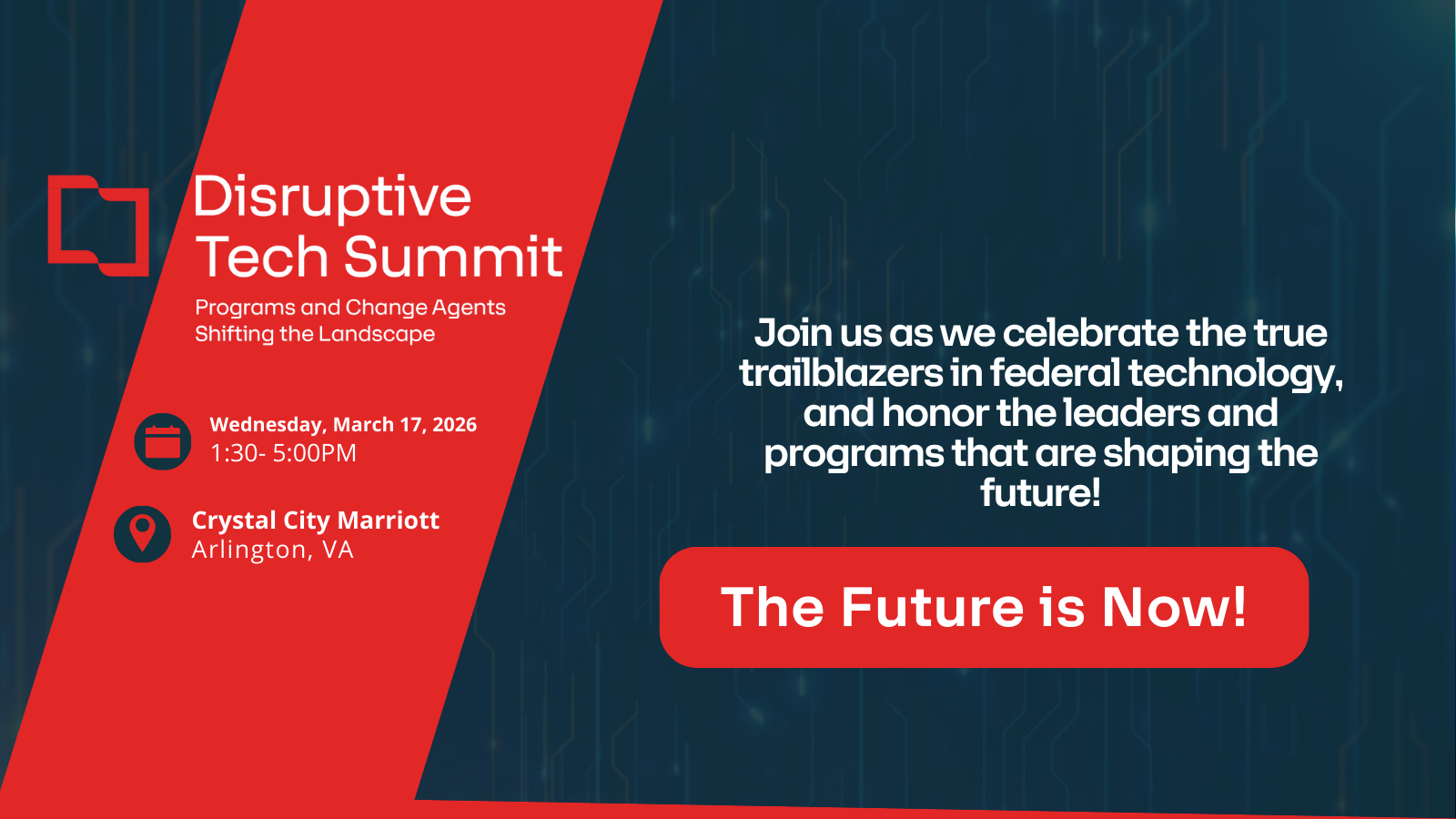 Disruptive Tech Summit

Programs and Change Agents Shifting the Landscape

Wednesday, March 17, 2026
1:30- 5:00PM

Crystal City Marriott
Arlington, VA

Join us as we celebrate the true trailblazers in federal technology, and honor the leaders and programs that are shaping the future!

The Future is Now!